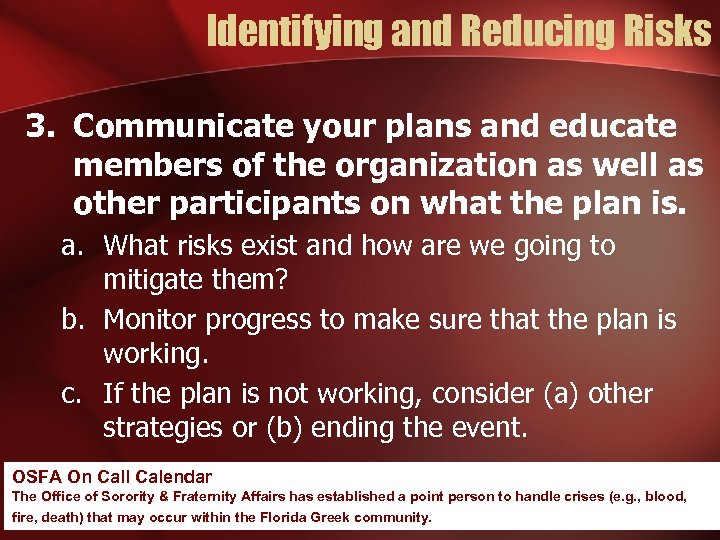 Identifying and Reducing Risks

3. Communicate your plans and educate members of the organization as well as other participants on what the plan is.

a. What risks exist and how are we going to mitigate them?

b. Monitor progress to make sure that the plan is working.

c. If the plan is not working, consider (a) other strategies or (b) ending the event.

OSFA On Call Calendar

The Office of Sorority & Fraternity Affairs has established a point person to handle crises (e.g., blood, fire, death) that may occur within the Florida Greek community.